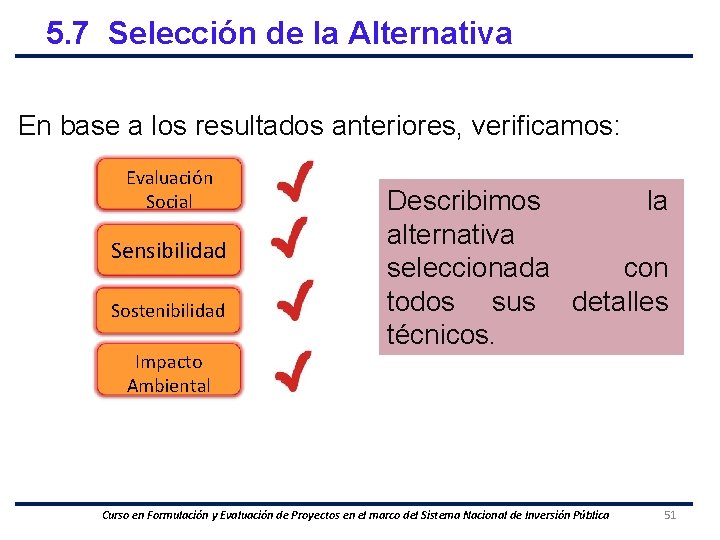 5.7 Selección de la Alternativa

En base a los resultados anteriores, verificamos:

Evaluación Social

Sensibilidad

Sostenibilidad

Impacto Ambiental

Describimos la alternativa seleccionada con todos sus detalles técnicos.

Curso en Formulación y Evaluación de Proyectos en el marco del Sistema Nacional de Inversión Pública 51